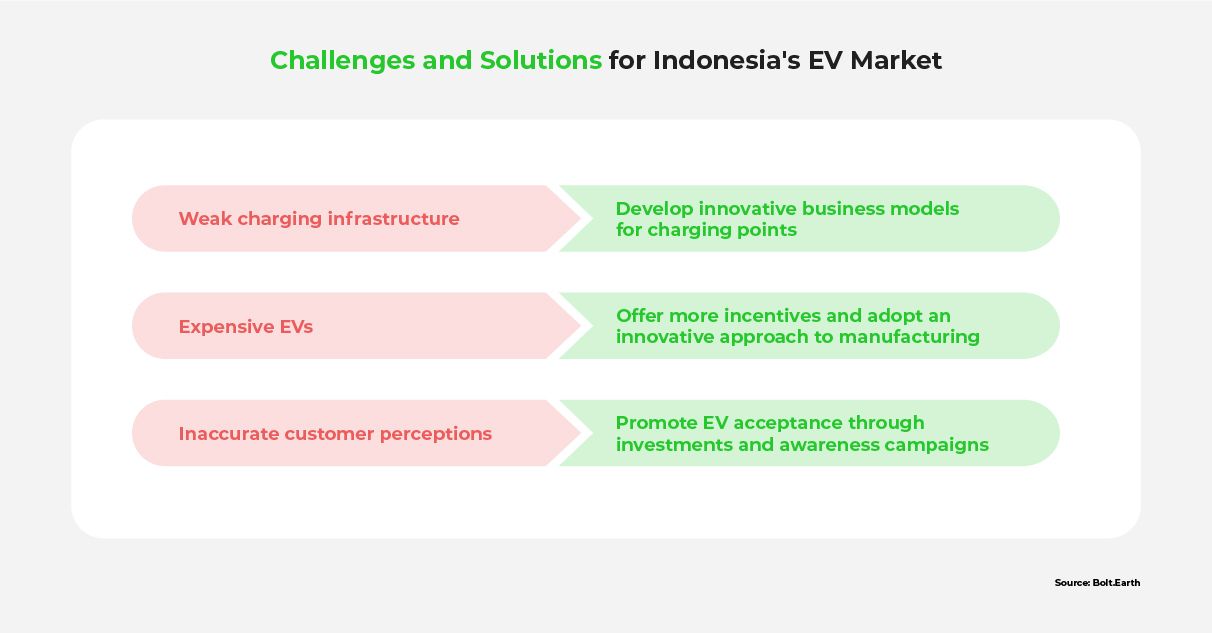 Challenges and Solutions for Indonesia's EV Market

Weak charging infrastructure

Develop innovative business models for charging points

Expensive EVs

Offer more incentives and adopt an innovative approach to manufacturing

Inaccurate customer perceptions

Promote EV acceptance through investments and awareness campaigns

Source: Bolt.Earth